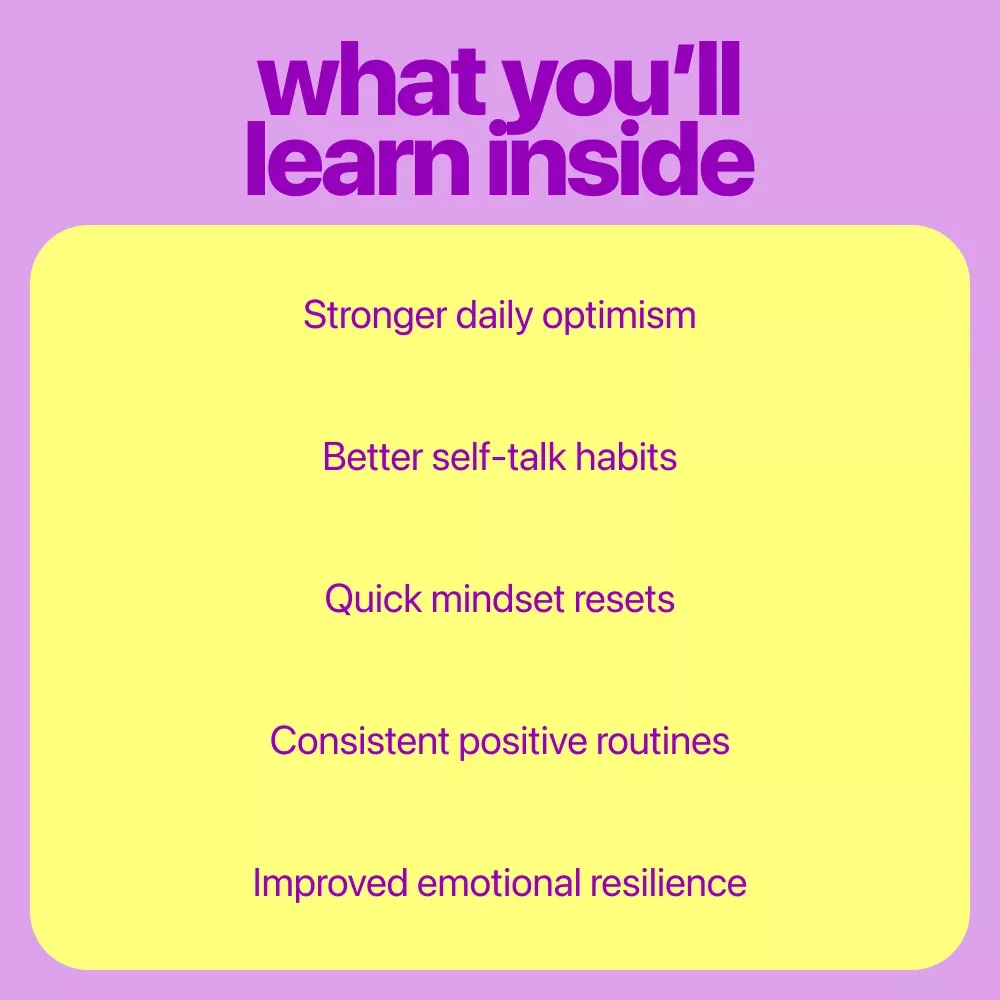 what you'll learn inside

Stronger daily optimism

Better self-talk habits

Quick mindset resets

Consistent positive routines

Improved emotional resilience